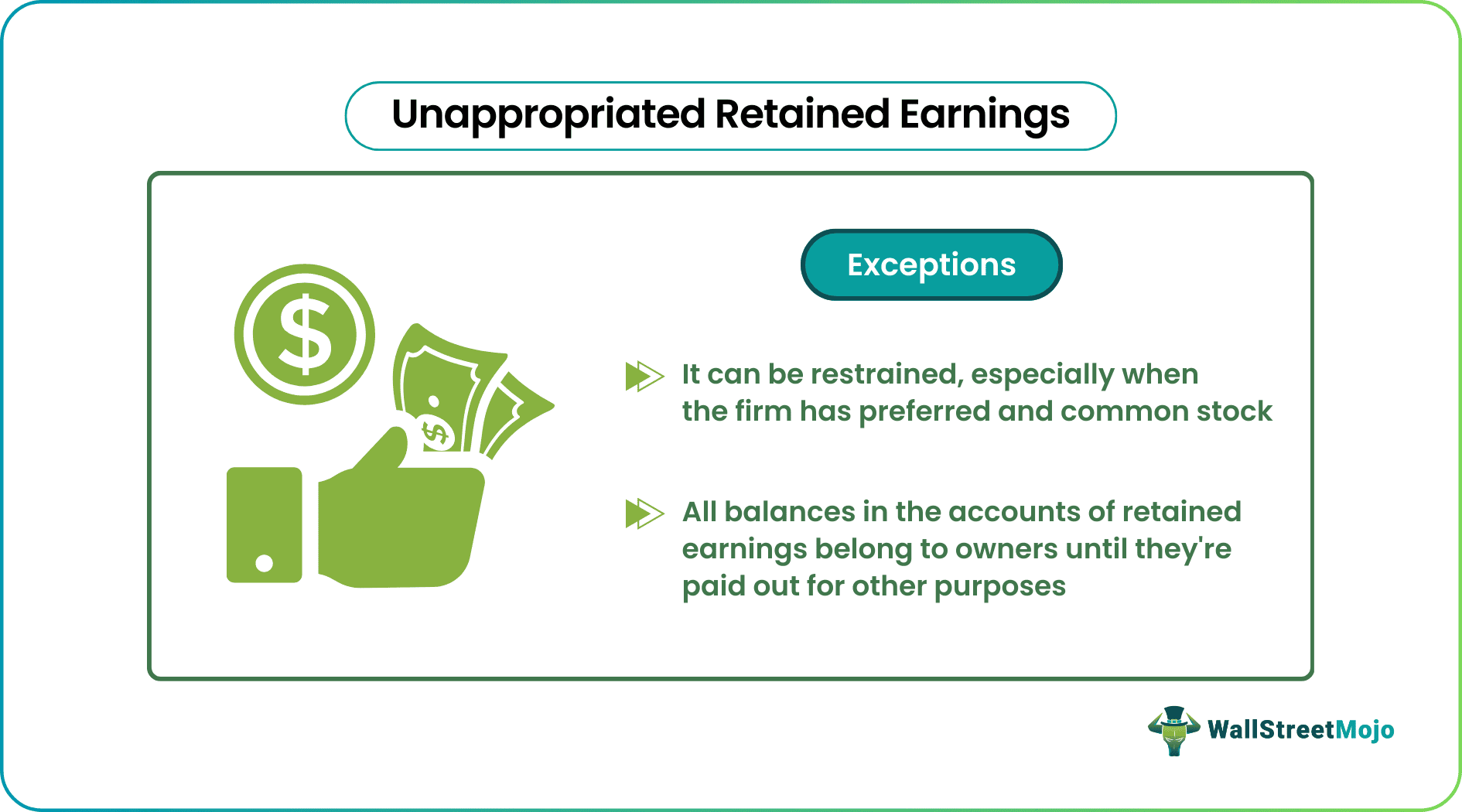 Unappropriated Retained Earnings

Exceptions

It can be restrained, especially when the firm has preferred and common stock

All balances in the accounts of retained earnings belong to owners until they're paid out for other purposes

WallStreetMojo